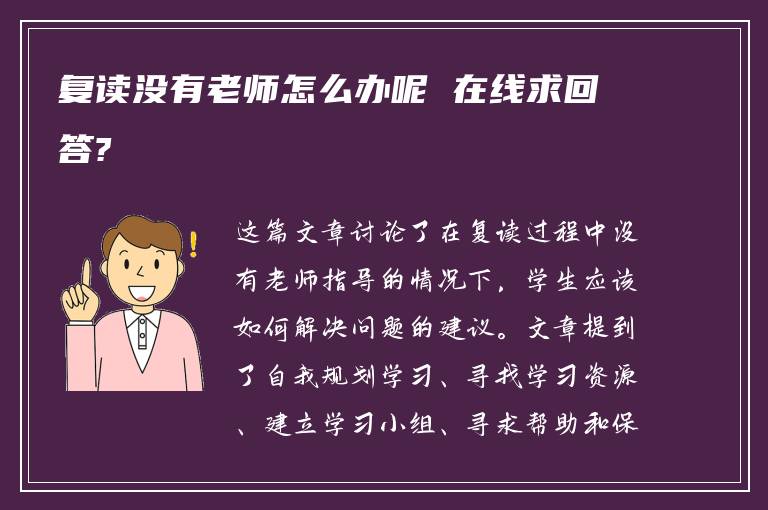 复读没有老师怎么办呢 在线求回答?

这篇文章讨论了在复读过程中没有老师指导的情况下，学生应该如何解决问题的建议。文章提到了自我规划学习、寻找学习资源、建立学习小组、寻求帮助和保